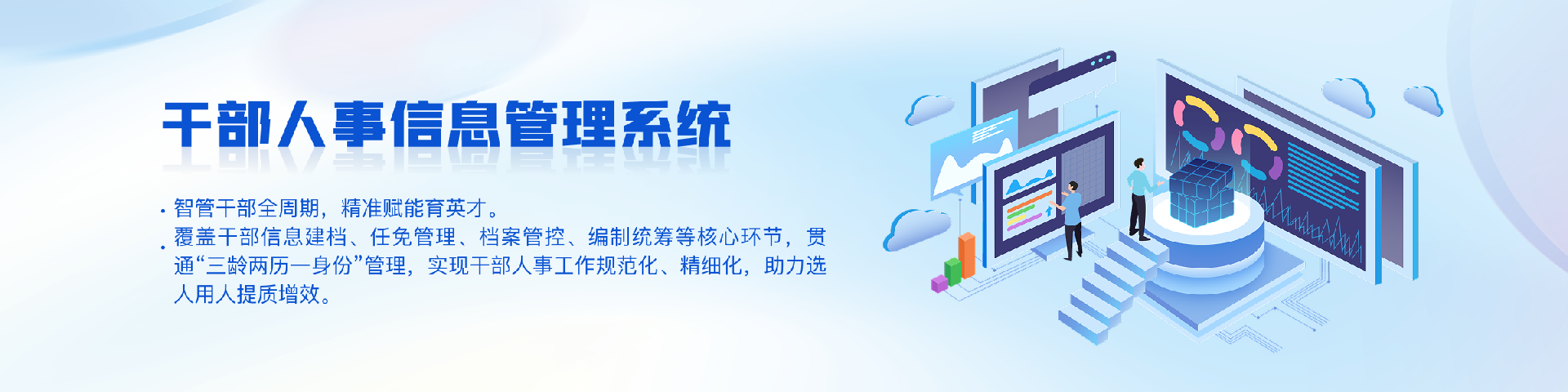 干部人事信息管理系统

· 智管干部全周期，精准赋能育英才。

· 覆盖干部信息建档、任免管理、档案管控、编制统筹等核心环节，贯通“三龄两历一身份”管理，实现干部人事工作规范化、精细化，助力选人用人提质增效。